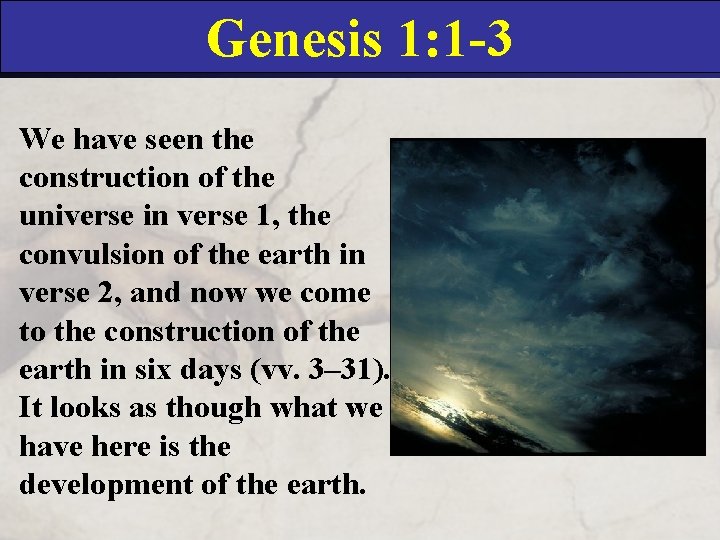 Genesis 1:1-3

We have seen the construction of the universe in verse 1, the convulsion of the earth in verse 2, and now we come to the construction of the earth in six days (vv. 3–31). It looks as though what we have here is the development of the earth.